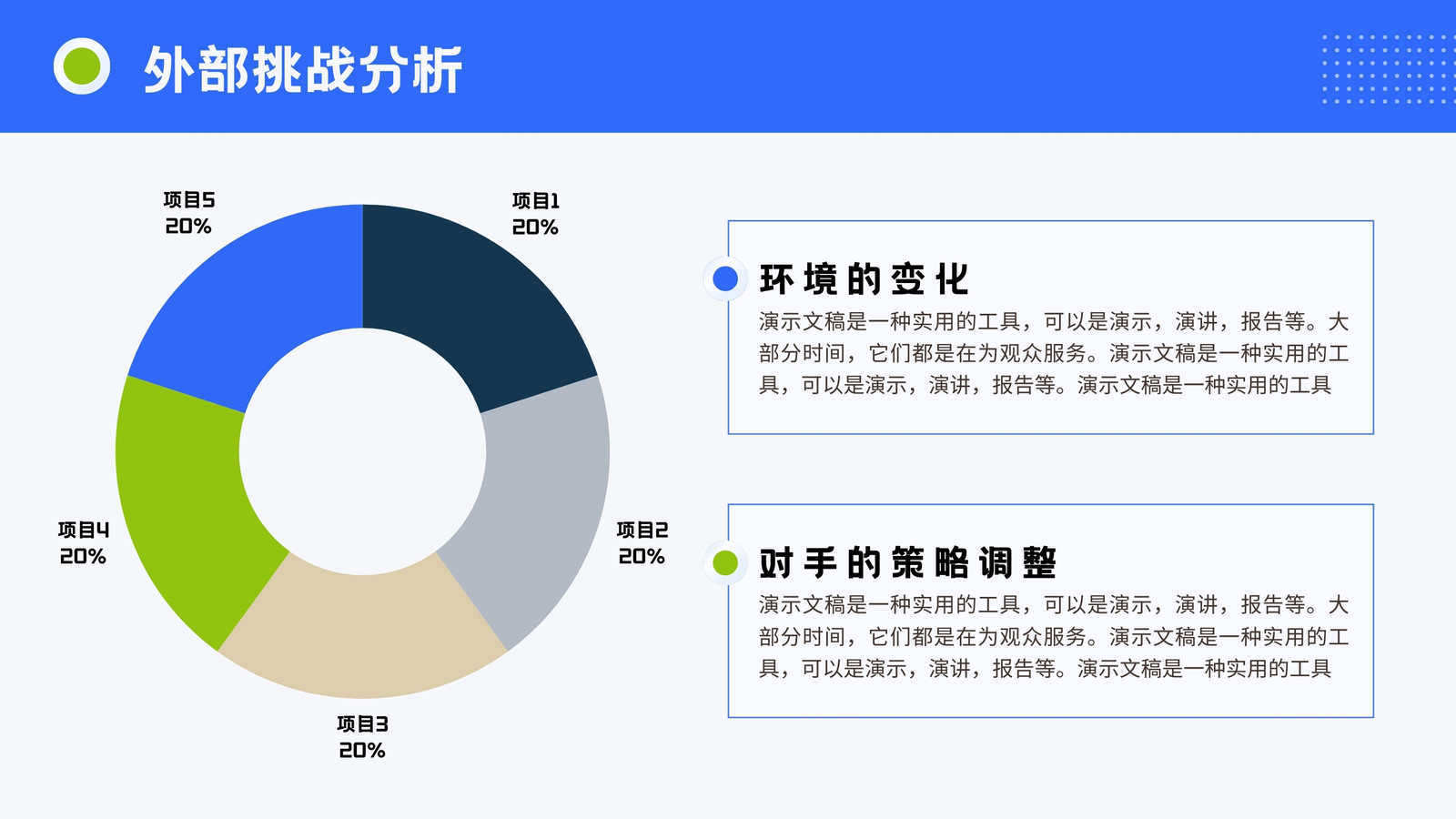 外部挑战分析

项目5
20%

项目1
20%

项目2
20%

项目3
20%

项目4
20%

环境的变化

演示文稿是一种实用的工具，可以是演示，演讲，报告等。大部分时间，它们都是在为观众服务。演示文稿是一种实用的工具，可以是演示，演讲，报告等。演示文稿是一种实用的工具

对手的策略调整

演示文稿是一种实用的工具，可以是演示，演讲，报告等。大部分时间，它们都是在为观众服务。演示文稿是一种实用的工具，可以是演示，演讲，报告等。演示文稿是一种实用的工具